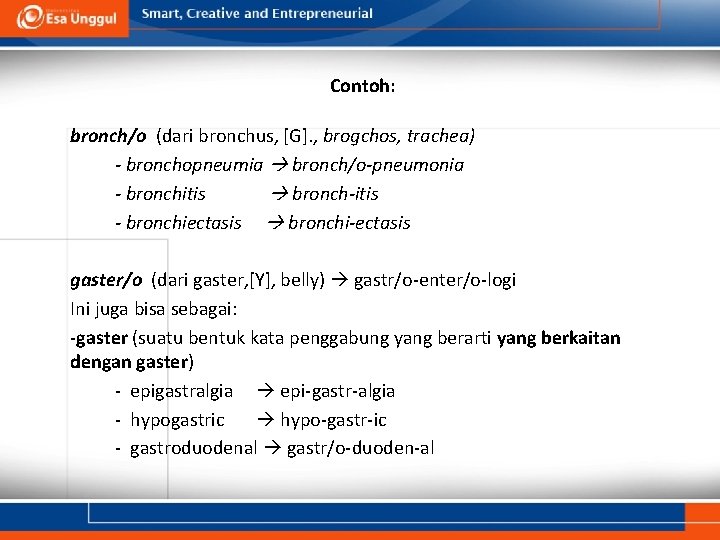 Esa Unggul

Smart, Creative and Entrepreneurial

Contoh:

bronch/o (dari bronchus, [G]., brogchos, trachea)
- bronchopneumia → bronch/o-pneumonia
- bronchitis → bronch-itis
- bronchiectasis → bronchi-ectasis

gaster/o (dari gaster,[Y], belly) → gastr/o-enter/o-logi
Ini juga bisa sebagai:
-gaster (suatu bentuk kata penggabung yang berarti yang berkaitan dengan gaster)
- epigastralgia → epi-gastr-algia
- hypogastric → hypo-gastr-ic
- gastroduodenal → gastr/o-duoden-al